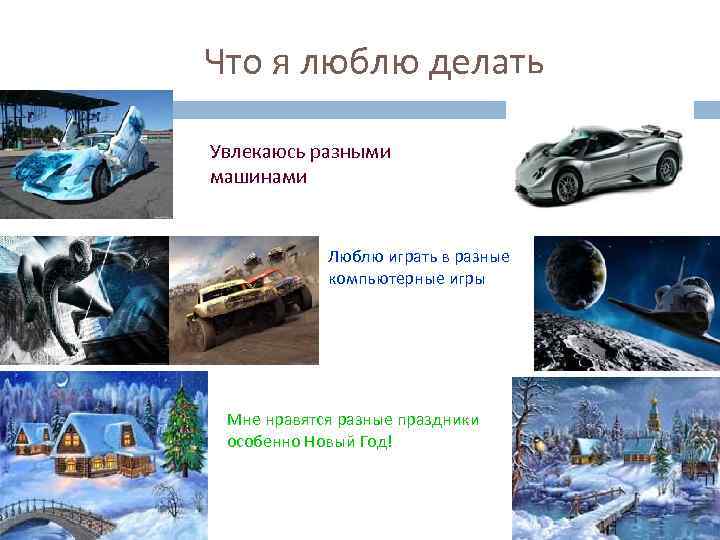 Что я люблю делать

Увлекаюсь разными машинами

Люблю играть в разные компьютерные игры

Мне нравятся разные праздники особенно Новый Год!